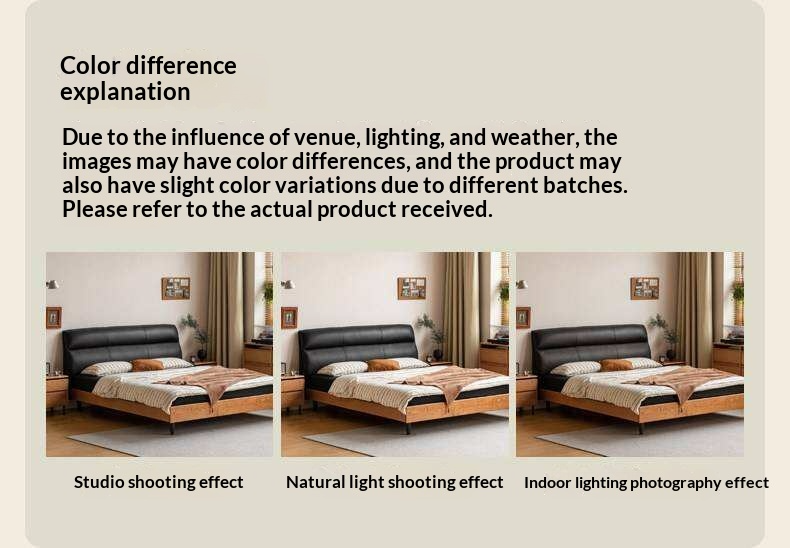 Color difference explanation

Due to the influence of venue, lighting, and weather, the images may have color differences, and the product may also have slight color variations due to different batches. Please refer to the actual product received.

Studio shooting effect

Natural light shooting effect

Indoor lighting photography effect